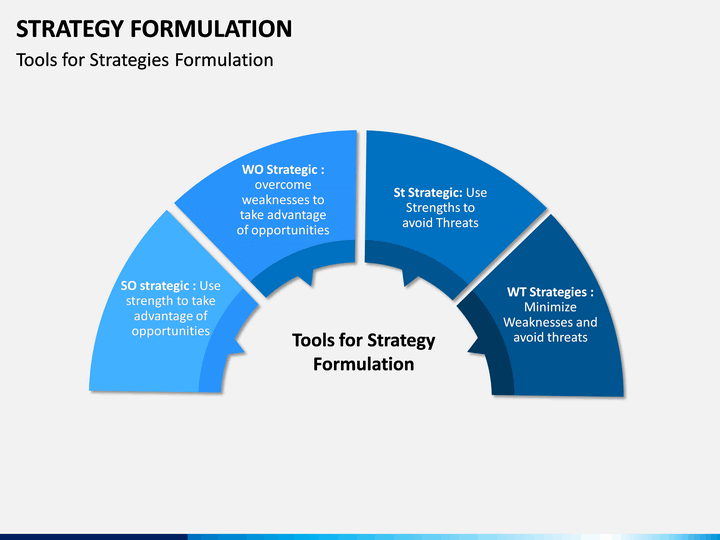 STRATEGY FORMULATION

Tools for Strategies Formulation

SO strategic : Use strength to take advantage of opportunities

WO Strategic : overcome weaknesses to take advantage of opportunities

St Strategic: Use Strengths to avoid Threats

WT Strategies : Minimize Weaknesses and avoid threats

Tools for Strategy Formulation